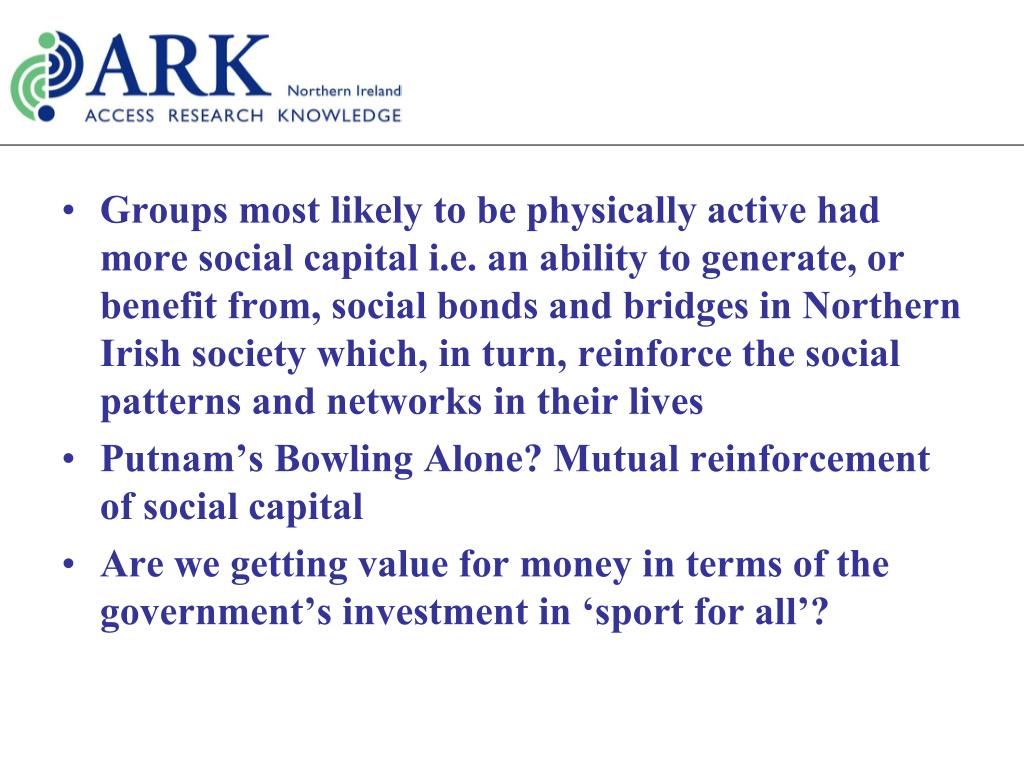 ARK Northern Ireland
ACCESS RESEARCH KNOWLEDGE

• Groups most likely to be physically active had more social capital i.e. an ability to generate, or benefit from, social bonds and bridges in Northern Irish society which, in turn, reinforce the social patterns and networks in their lives
• Putnam’s Bowling Alone? Mutual reinforcement of social capital
• Are we getting value for money in terms of the government’s investment in ‘sport for all’?